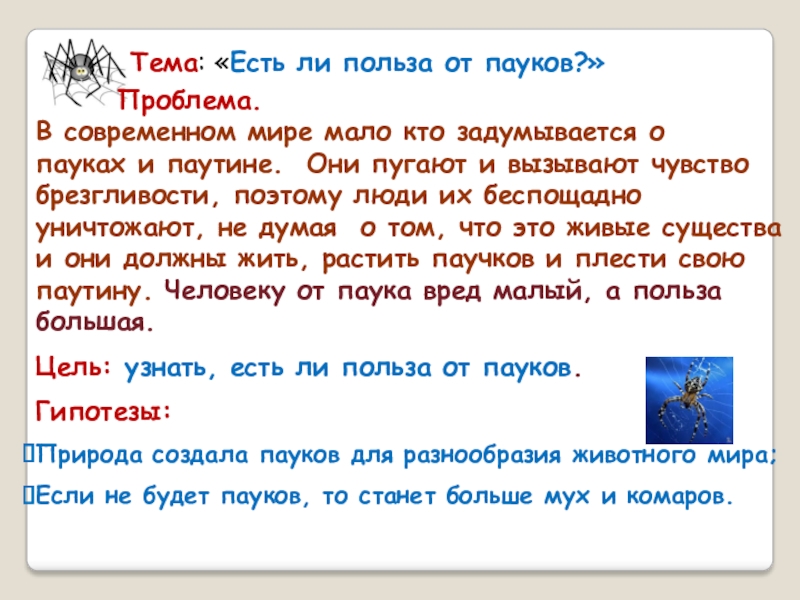 Тема: «Есть ли польза от пауков?»

Проблема.

В современном мире мало кто задумывается о пауках и паутине. Они пугают и вызывают чувство брезгливости, поэтому люди их беспощадно уничтожают, не думая о том, что это живые существа и они должны жить, растить паучков и плести свою паутину. Человеку от паука вред малый, а польза большая.

Цель: узнать, есть ли польза от пауков.

Гипотезы:

Природа создала пауков для разнообразия животного мира;

Если не будет пауков, то станет больше мух и комаров.